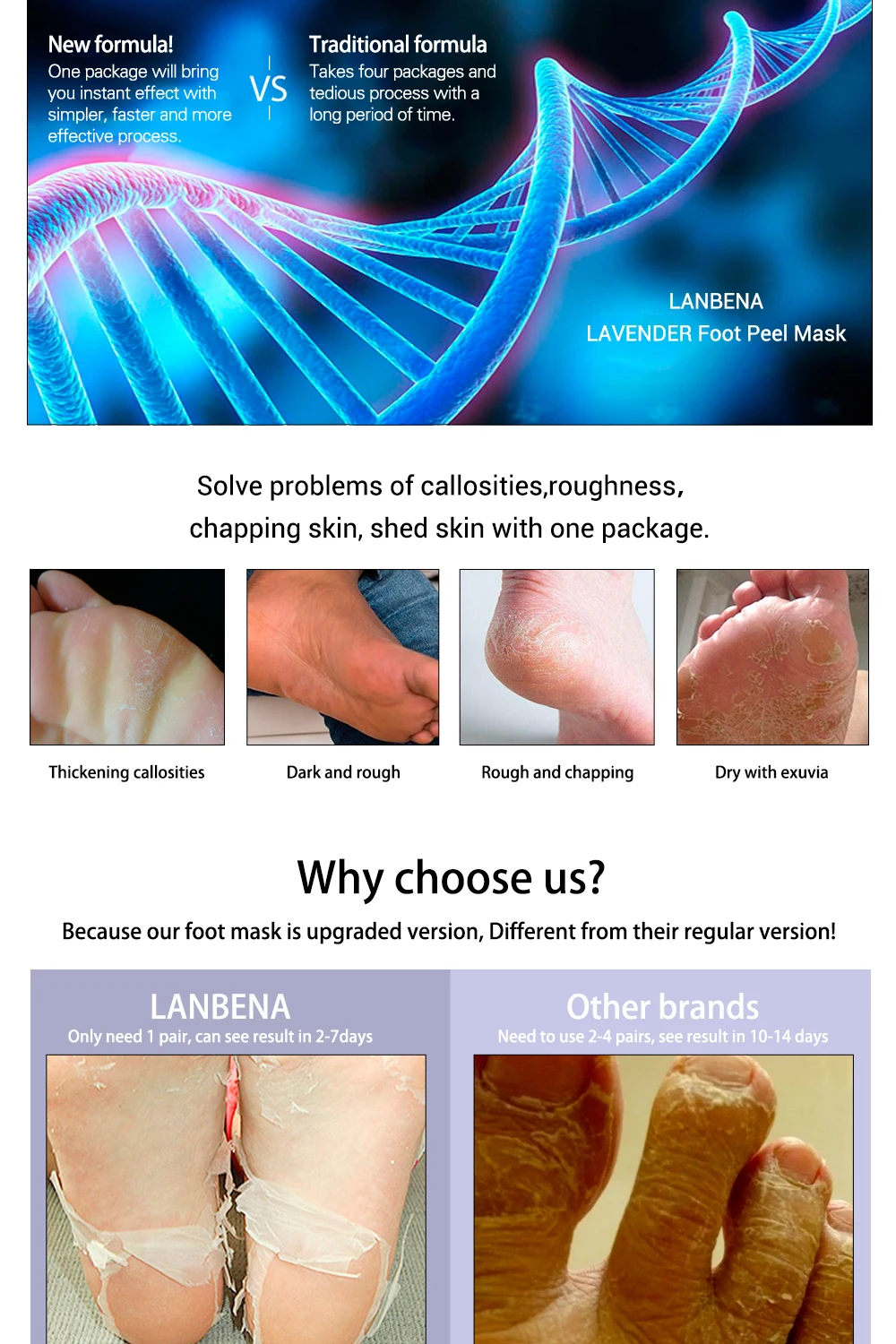 New formula!
One package will bring you instant effect with simpler, faster and more effective process.

VS

Traditional formula
Takes four packages and tedious process with a long period of time.

LANBENA
LAVENDER Foot Peel Mask

Solve problems of callosities,roughness, chapping skin, shed skin with one package.

Thickening callosities

Dark and rough

Rough and chapping

Dry with exuvia

Why choose us?

Because our foot mask is upgraded version, Different from their regular version!

LANBENA
Only need 1 pair, can see result in 2-7days

Other brands
Need to use 2-4 pairs, see result in 10-14 days